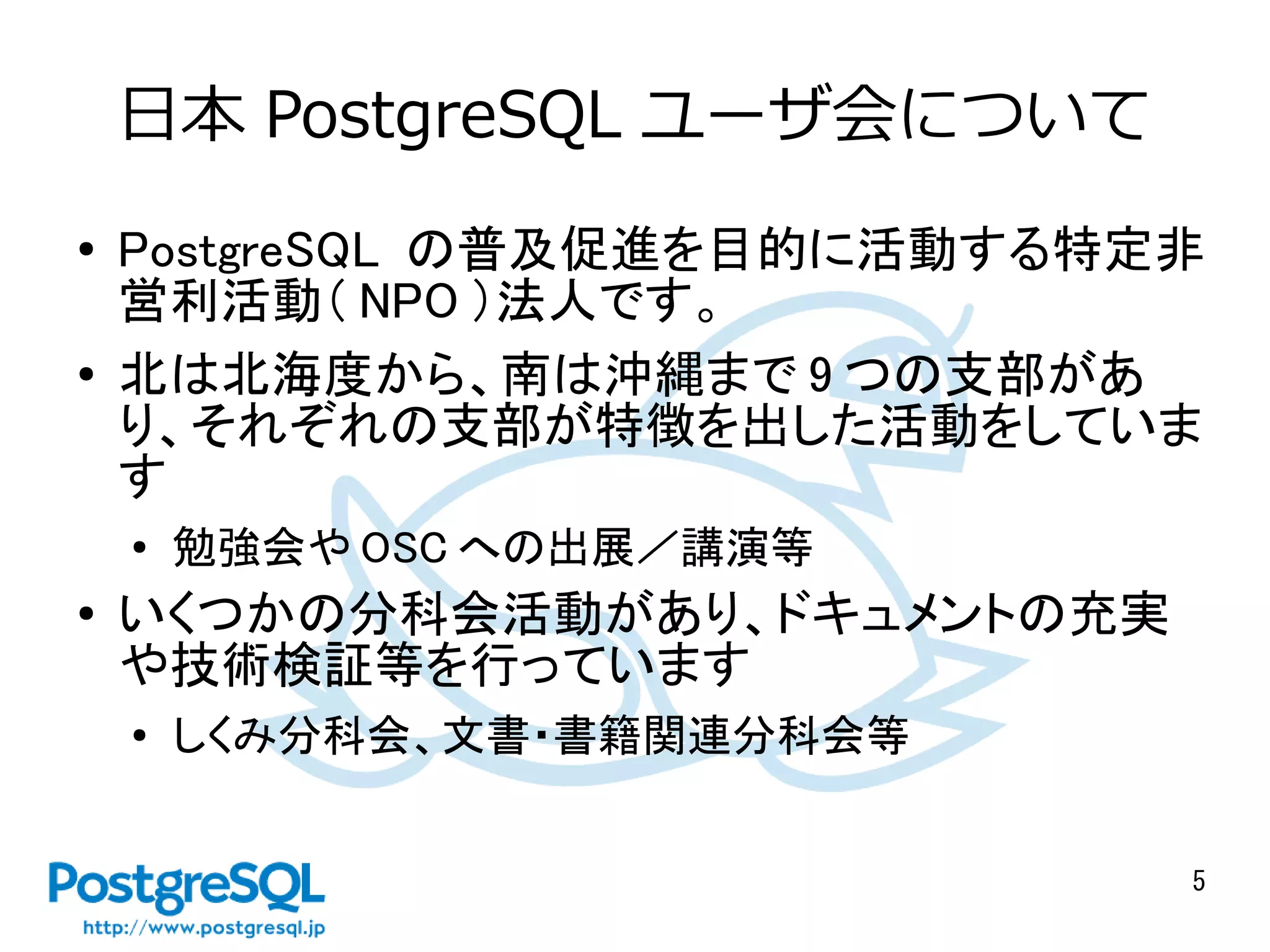 日本 PostgreSQL ユーザ会について

• PostgreSQL の普及促進を目的に活動する特定非営利活動（NPO）法人です。

• 北は北海度から、南は沖縄まで 9 つの支部があり、それぞれの支部が特徴を出した活動をしています

  • 勉強会や OSC への出展／講演等

• いくつかの分科会活動があり、ドキュメントの充実や技術検証等を行っています

  • しくみ分科会、文書・書籍関連分科会等

PostgreSQL
http://www.postgresql.jp

5